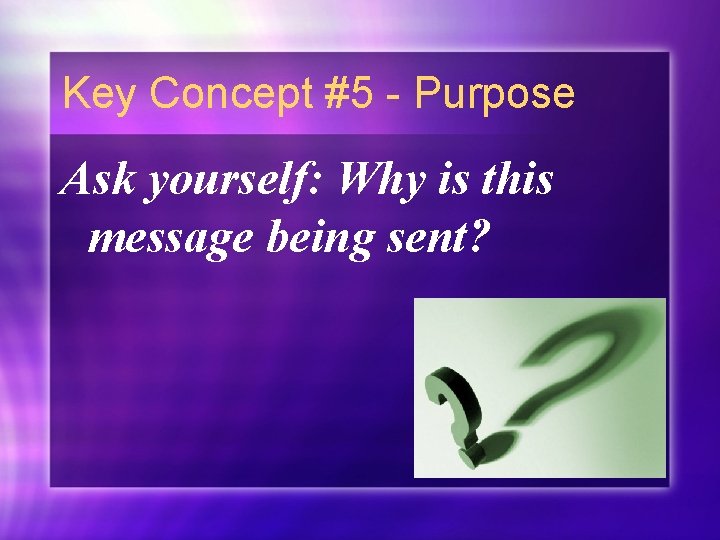 Key Concept #5 - Purpose

Ask yourself: Why is this message being sent?